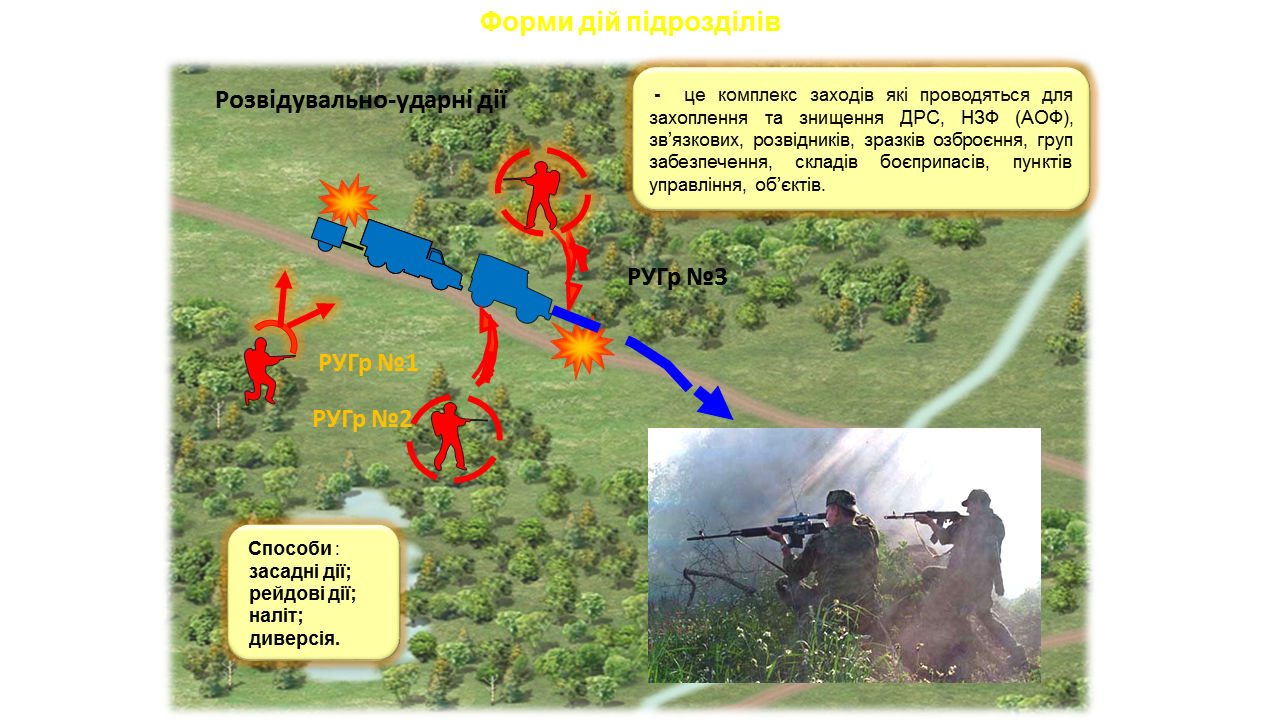 Форми дій підрозділів

Розвідувально-ударні дії

- це комплекс заходів які проводяться для захоплення та знищення ДРС, НЗФ (АОФ), зв'язкових, розвідників, зразків озброєння, груп забезпечення, складів боєприпасів, пунктів управління, об'єктів.

РУГр №3

РУГр №1

РУГр №2

Способи :
засадні дії;
рейдові дії;
наліт;
диверсія.